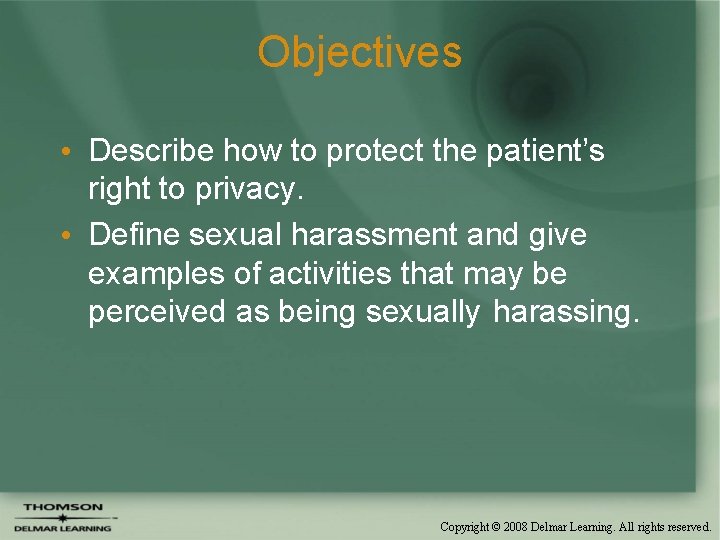 Objectives

• Describe how to protect the patient's right to privacy.
• Define sexual harassment and give examples of activities that may be perceived as being sexually harassing.

THOMSON
DELMAR LEARNING

Copyright © 2008 Delmar Learning. All rights reserved.